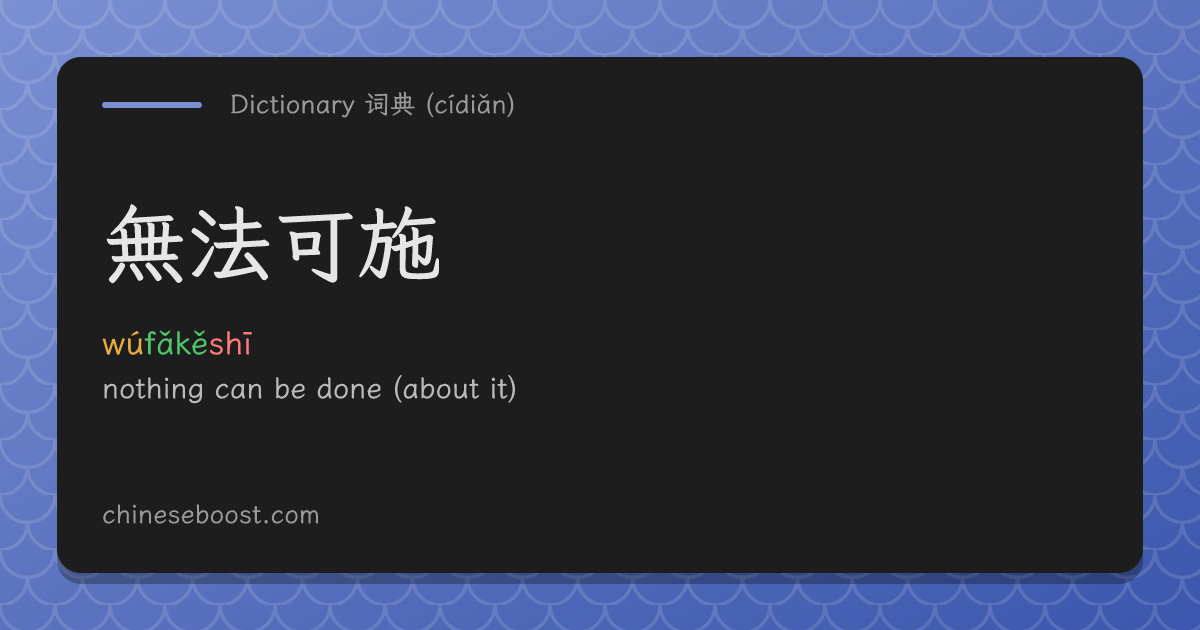 Dictionary 词典 (cídiǎn)

無法可施

wúfǎkěshī

nothing can be done (about it)

chineseboost.com